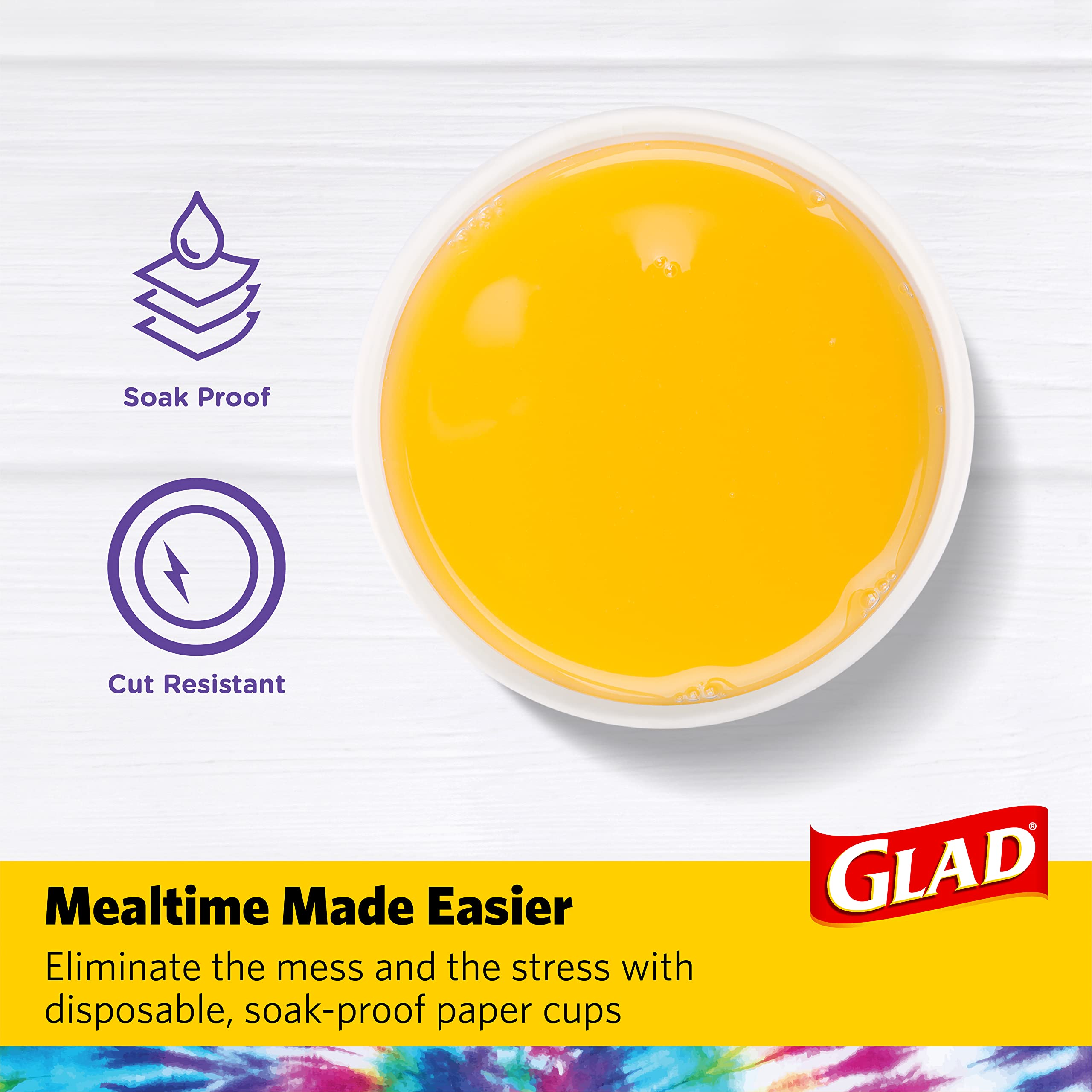 Soak Proof

Cut Resistant

GLAD®

Mealtime Made Easier

Eliminate the mess and the stress with disposable, soak-proof paper cups